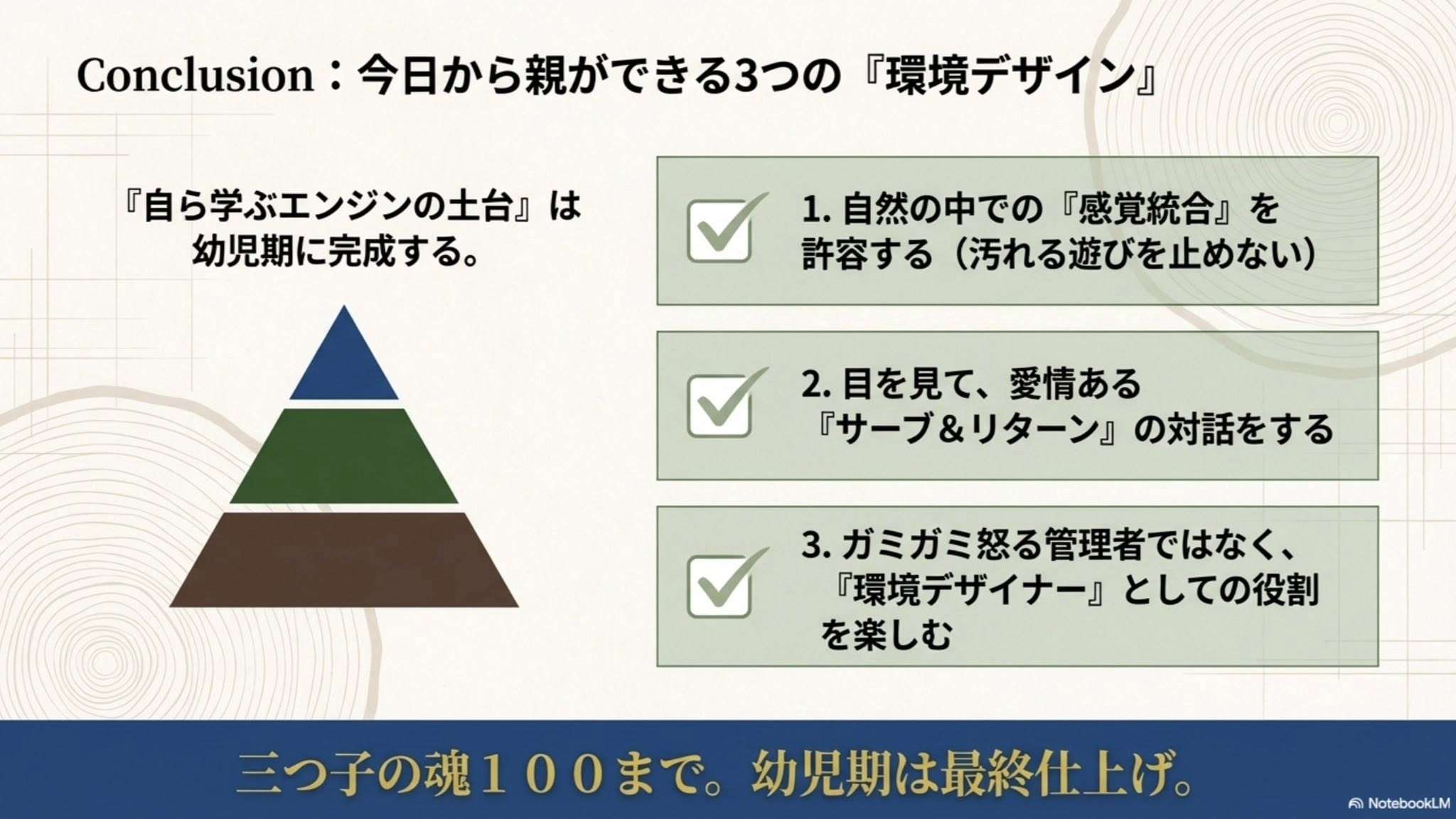 Conclusion：今日から親ができる3つの『環境デザイン』

『自ら学ぶエンジンの土台』は幼児期に完成する。

1. 自然の中での『感覚統合』を許容する（汚れる遊びを止めない）

2. 目を見て、愛情ある『サーブ＆リターン』の対話をする

3. ガミガミ怒る管理者ではなく、『環境デザイナー』としての役割を楽しむ

三つ子の魂１００まで。幼児期は最終仕上げ。

NotebookLM